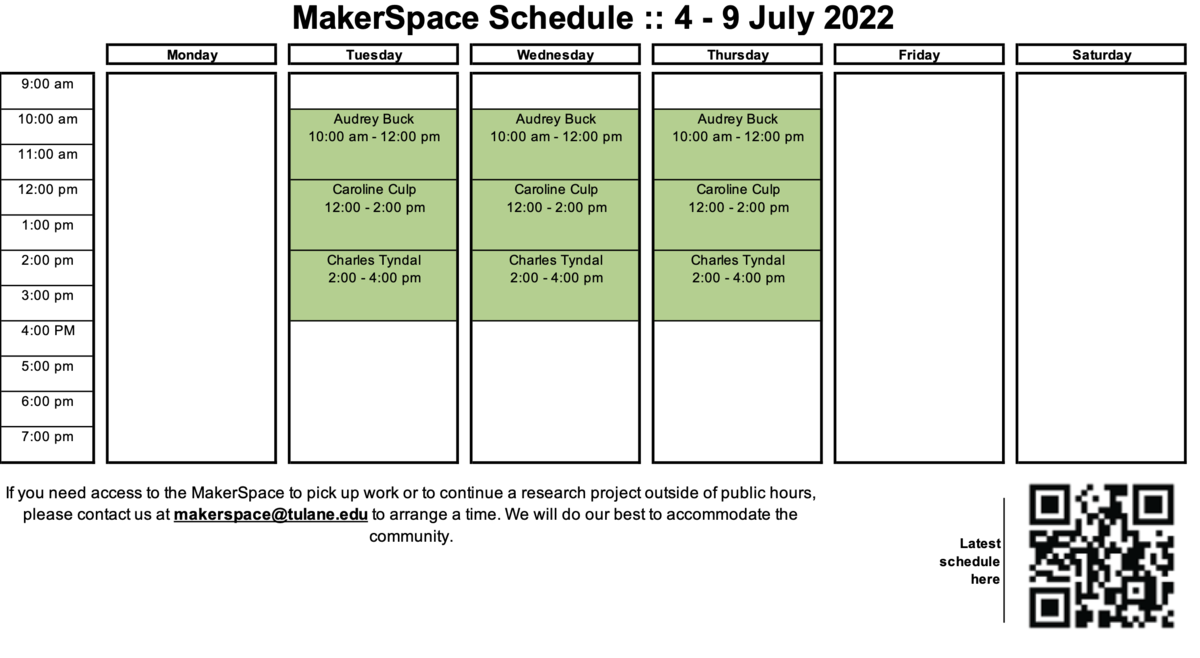 MakerSpace Schedule :: 4 - 9 July 2022

| | Monday | Tuesday | Wednesday | Thursday | Friday | Saturday |
|---|---|---|---|---|---|---|
| 9:00 am | | | | | | |
| 10:00 am | | Audrey Buck 10:00 am - 12:00 pm | Audrey Buck 10:00 am - 12:00 pm | Audrey Buck 10:00 am - 12:00 pm | | |
| 11:00 am | | | | | | |
| 12:00 pm | | Caroline Culp 12:00 - 2:00 pm | Caroline Culp 12:00 - 2:00 pm | Caroline Culp 12:00 - 2:00 pm | | |
| 1:00 pm | | | | | | |
| 2:00 pm | | Charles Tyndal 2:00 - 4:00 pm | Charles Tyndal 2:00 - 4:00 pm | Charles Tyndal 2:00 - 4:00 pm | | |
| 3:00 pm | | | | | | |
| 4:00 PM | | | | | | |
| 5:00 pm | | | | | | |
| 6:00 pm | | | | | | |
| 7:00 pm | | | | | | |

If you need access to the MakerSpace to pick up work or to continue a research project outside of public hours, please contact us at makerspace@tulane.edu to arrange a time. We will do our best to accommodate the community.

Latest schedule here